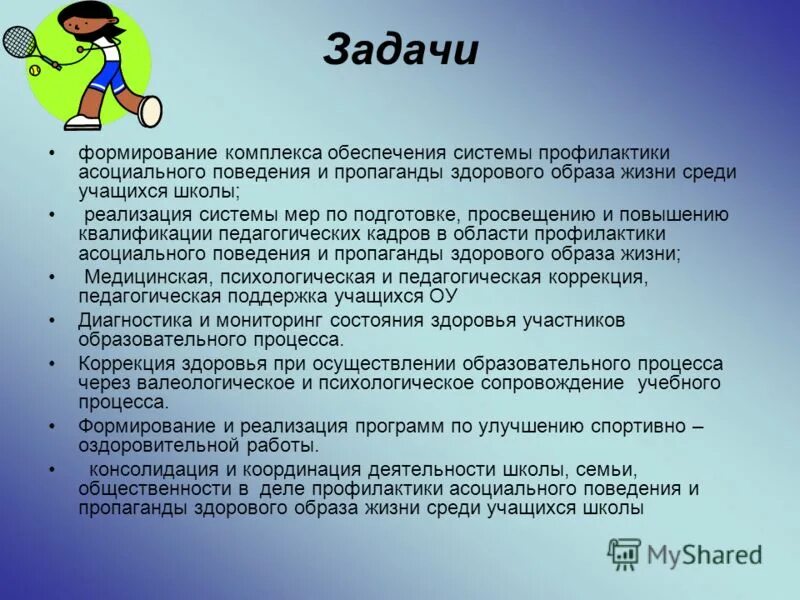 Задачи

• формирование комплекса обеспечения системы профилактики асоциального поведения и пропаганды здорового образа жизни среди учащихся школы;

• реализация системы мер по подготовке, просвещению и повышению квалификации педагогических кадров в области профилактики асоциального поведения и пропаганды здорового образа жизни;

• Медицинская, психологическая и педагогическая коррекция, педагогическая поддержка учащихся ОУ

• Диагностика и мониторинг состояния здоровья участников образовательного процесса.

• Коррекция здоровья при осуществлении образовательного процесса через валеологическое и психологическое сопровождение учебного процесса.

• Формирование и реализация программ по улучшению спортивно – оздоровительной работы.

• консолидация и координация деятельности школы, семьи, общественности в деле профилактики асоциального поведения и пропаганды здорового образа жизни среди учащихся школы

MyShared